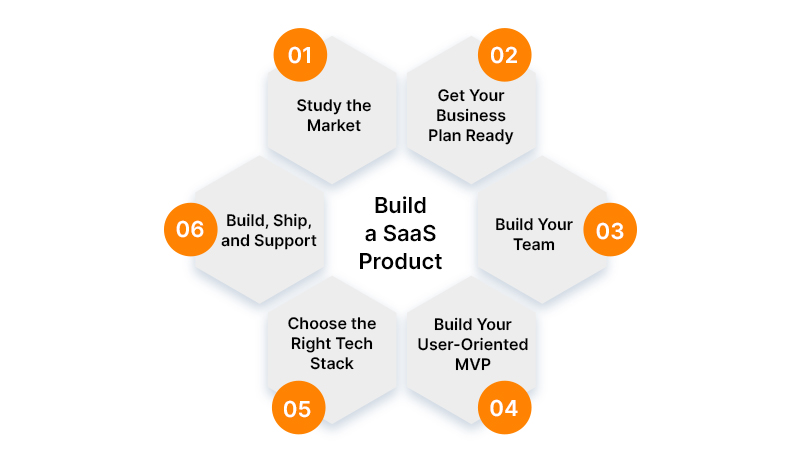 Build a SaaS Product

01
Study the Market

02
Get Your Business Plan Ready

03
Build Your Team

04
Build Your User-Oriented MVP

05
Choose the Right Tech Stack

06
Build, Ship, and Support